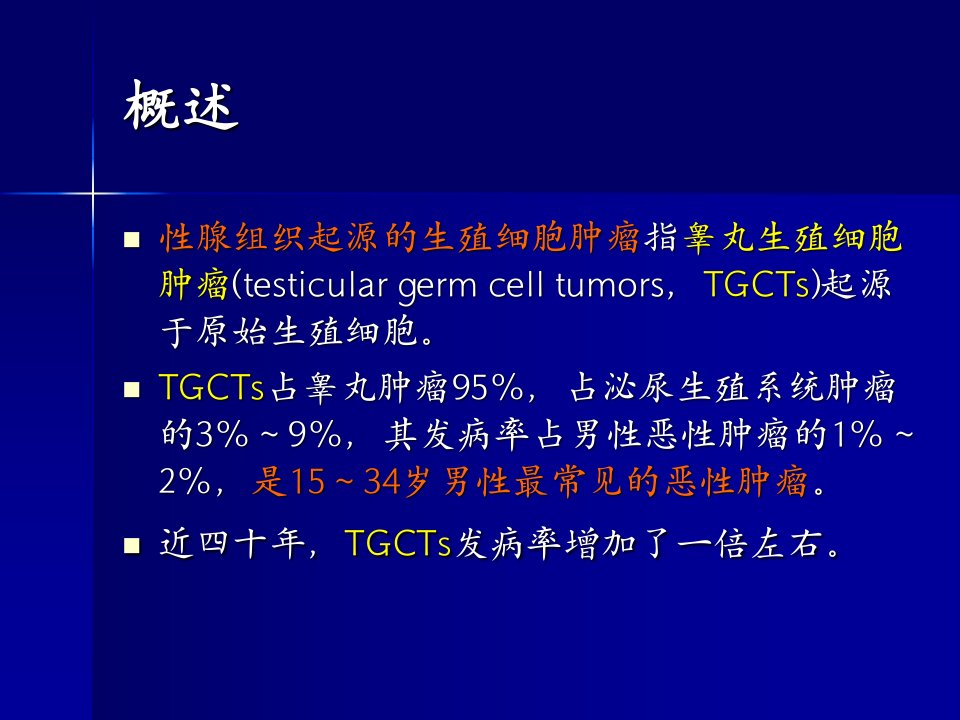 概述

■ 性腺组织起源的生殖细胞肿瘤指睾丸生殖细胞肿瘤(testicular germ cell tumors，TGCTs)起源于原始生殖细胞。

■ TGCTs占睾丸肿瘤95%，占泌尿生殖系统肿瘤的3%～9%，其发病率占男性恶性肿瘤的1%～2%，是15～34岁男性最常见的恶性肿瘤。

■ 近四十年，TGCTs发病率增加了一倍左右。